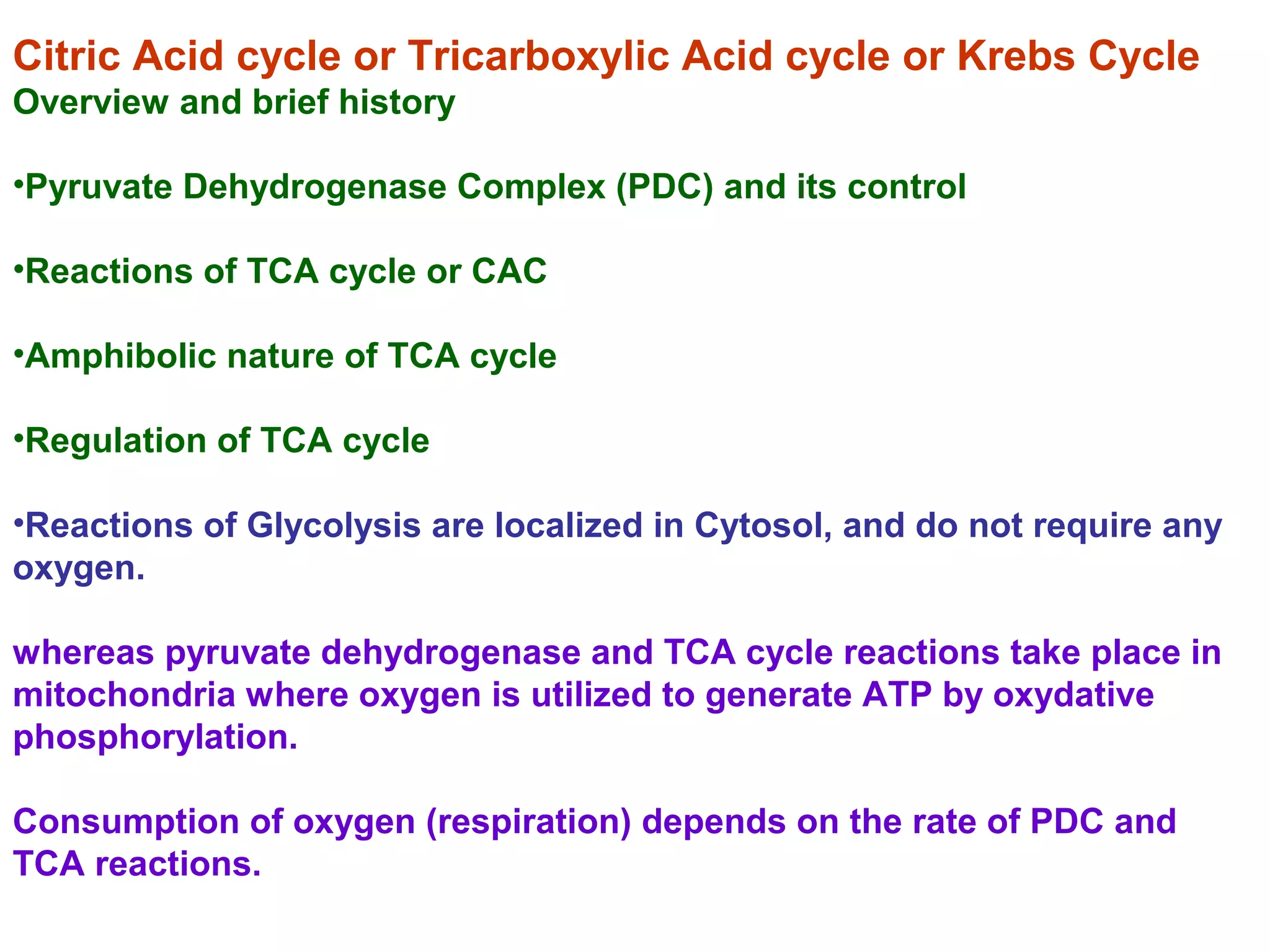 Citric Acid cycle or Tricarboxylic Acid cycle or Krebs Cycle
Overview and brief history

•Pyruvate Dehydrogenase Complex (PDC) and its control

•Reactions of TCA cycle or CAC

•Amphibolic nature of TCA cycle

•Regulation of TCA cycle

•Reactions of Glycolysis are localized in Cytosol, and do not require any oxygen.

whereas pyruvate dehydrogenase and TCA cycle reactions take place in mitochondria where oxygen is utilized to generate ATP by oxydative phosphorylation.

Consumption of oxygen (respiration) depends on the rate of PDC and TCA reactions.